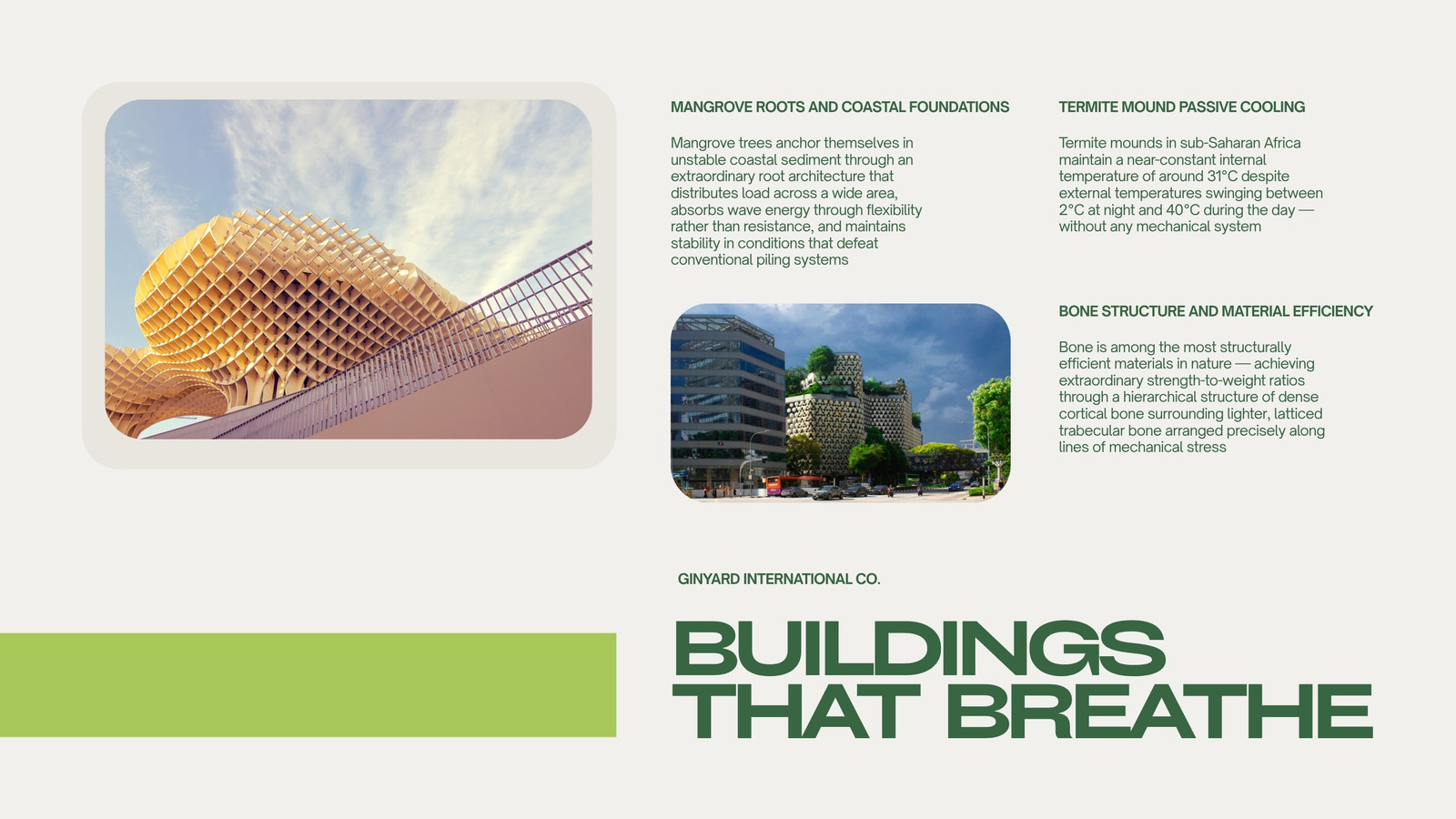 MANGROVE ROOTS AND COASTAL FOUNDATIONS

Mangrove trees anchor themselves in unstable coastal sediment through an extraordinary root architecture that distributes load across a wide area, absorbs wave energy through flexibility rather than resistance, and maintains stability in conditions that defeat conventional piling systems

TERMITE MOUND PASSIVE COOLING

Termite mounds in sub-Saharan Africa maintain a near-constant internal temperature of around 31°C despite external temperatures swinging between 2°C at night and 40°C during the day — without any mechanical system

BONE STRUCTURE AND MATERIAL EFFICIENCY

Bone is among the most structurally efficient materials in nature — achieving extraordinary strength-to-weight ratios through a hierarchical structure of dense cortical bone surrounding lighter, latticed trabecular bone arranged precisely along lines of mechanical stress

GINYARD INTERNATIONAL CO.

BUILDINGS THAT BREATHE